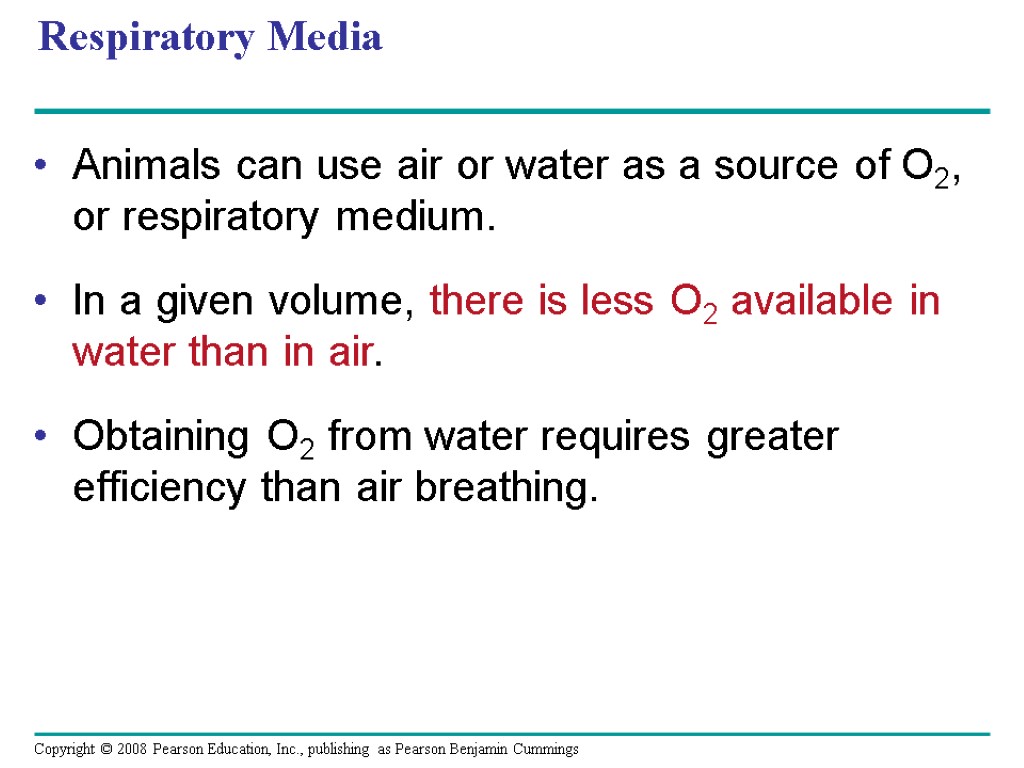 Respiratory Media

• Animals can use air or water as a source of $O_2$, or respiratory medium.

• In a given volume, there is less $O_2$ available in water than in air.

• Obtaining $O_2$ from water requires greater efficiency than air breathing.

Copyright © 2008 Pearson Education, Inc., publishing as Pearson Benjamin Cummings